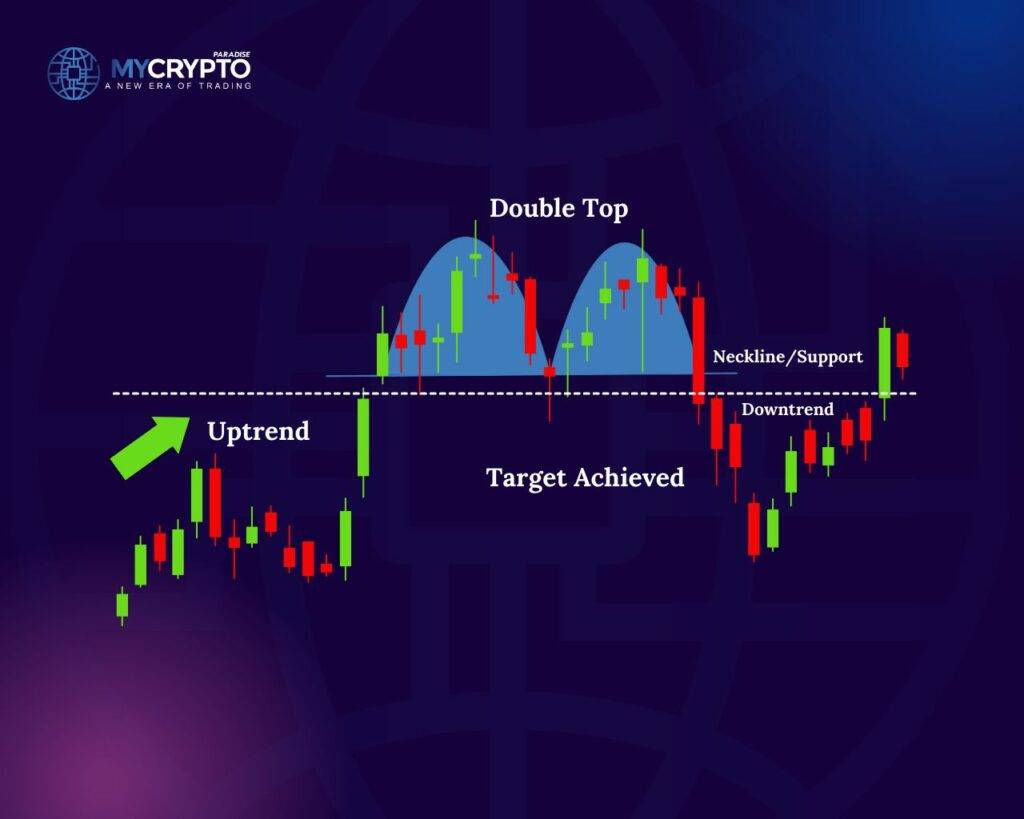 MYCRYPTO PARADISE
A NEW ERA OF TRADING

Double Top

Neckline/Support

Uptrend

Downtrend

Target Achieved